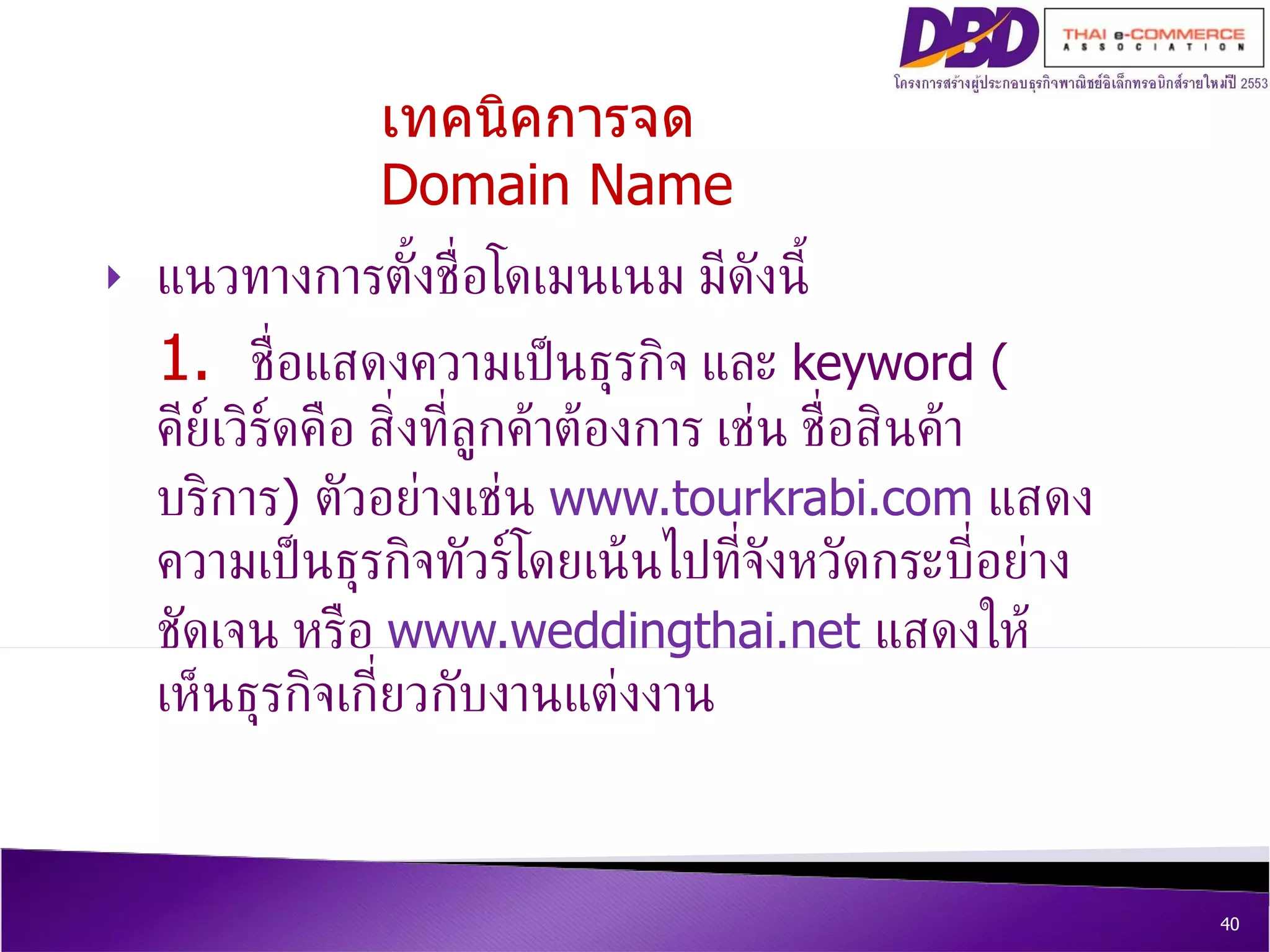 DBD

THAI e-COMMERCE ASSOCIATION

โครงการสร้างผู้ประกอบธุรกิจพาณิชย์อิเล็กทรอนิกส์รายใหม่ปี 2553

เทคนิคการจด Domain Name

แนวทางการตั้งชื่อโดเมนเนม มีดังนี้

1. ชื่อแสดงความเป็นธุรกิจ และ keyword ( คีย์เวิร์ดคือ สิ่งที่ลูกค้าต้องการ เช่น ชื่อสินค้า บริการ) ตัวอย่างเช่น www.tourkrabi.com แสดงความเป็นธุรกิจทัวร์โดยเน้นไปที่จังหวัดกระบี่อย่างชัดเจน หรือ www.weddingthai.net แสดงให้เห็นธุรกิจเกี่ยวกับงานแต่งงาน

40